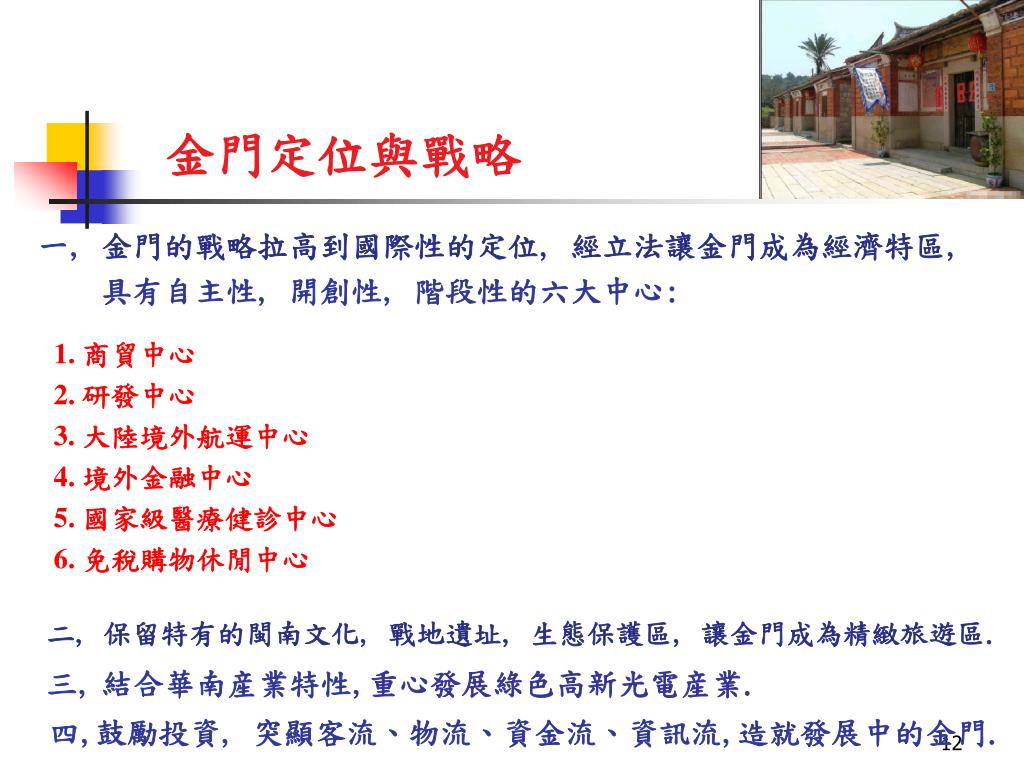 金門定位與戰略

一, 金門的戰略拉高到國際性的定位, 經立法讓金門成為經濟特區, 具有自主性, 開創性, 階段性的六大中心:

1. 商貿中心
2. 研發中心
3. 大陸境外航運中心
4. 境外金融中心
5. 國家級醫療健診中心
6. 免稅購物休閒中心

二, 保留特有的閩南文化, 戰地遺址, 生態保護區, 讓金門成為精緻旅遊區.

三, 結合華南產業特性, 重心發展綠色高新光電產業.

四, 鼓勵投資, 突顯客流、物流、資金流、資訊流, 造就發展中的金門.

12